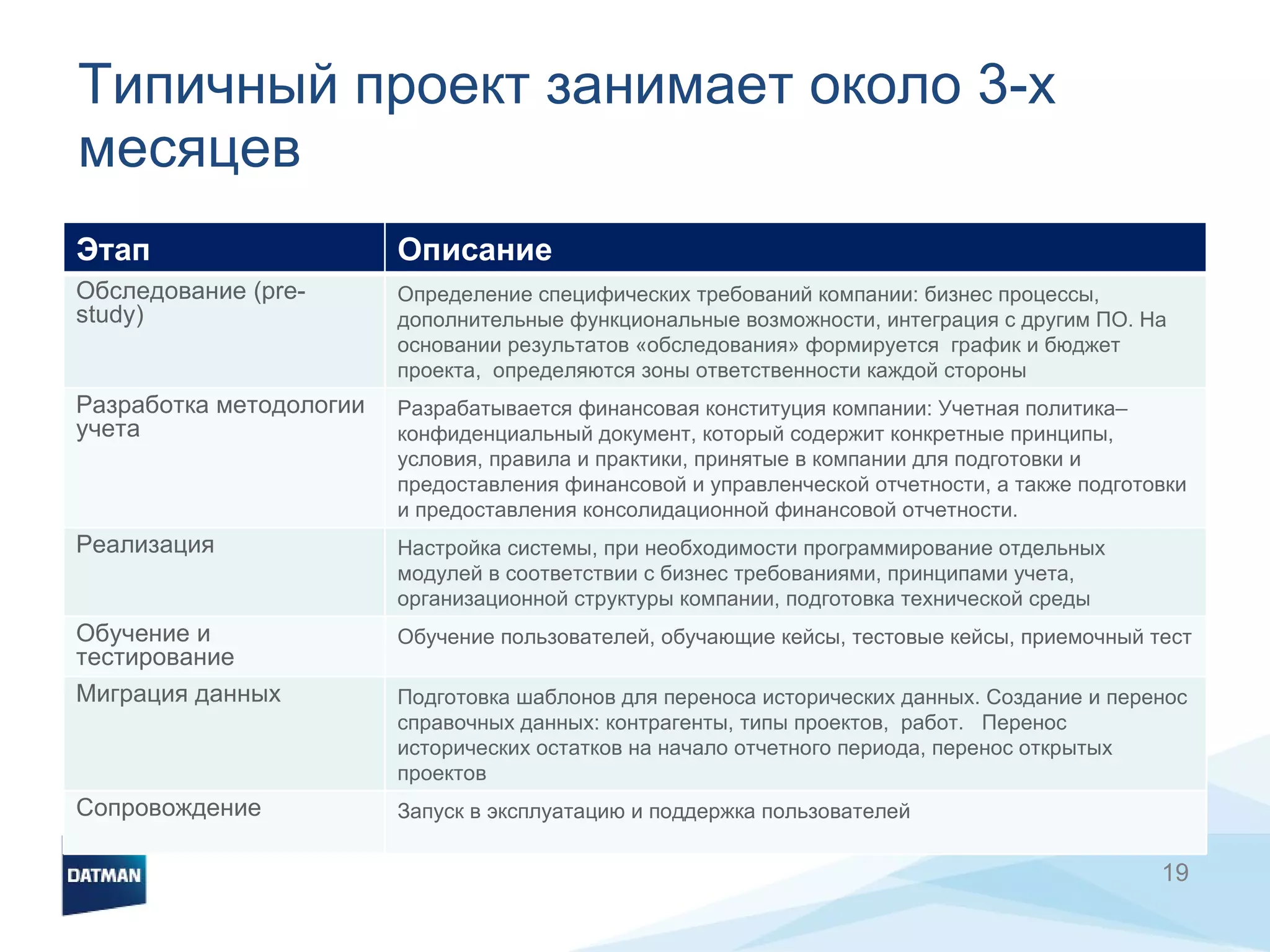 Типичный проект занимает около 3-х месяцев

| Этап | Описание |
|---|---|
| Обследование (pre-study) | Определение специфических требований компании: бизнес процессы, дополнительные функциональные возможности, интеграция с другим ПО. На основании результатов «обследования» формируется  график и бюджет проекта,  определяются зоны ответственности каждой стороны |
| Разработка методологии учета | Разрабатывается финансовая конституция компании: Учетная политика– конфиденциальный документ, который содержит конкретные принципы, условия, правила и практики, принятые в компании для подготовки и предоставления финансовой и управленческой отчетности, а также подготовки и предоставления консолидационной финансовой отчетности. |
| Реализация | Настройка системы, при необходимости программирование отдельных модулей в соответствии с бизнес требованиями, принципами учета, организационной структуры компании, подготовка технической среды |
| Обучение и тестирование | Обучение пользователей, обучающие кейсы, тестовые кейсы, приемочный тест |
| Миграция данных | Подготовка шаблонов для переноса исторических данных. Создание и перенос справочных данных: контрагенты, типы проектов,  работ.   Перенос исторических остатков на начало отчетного периода, перенос открытых проектов |
| Сопровождение | Запуск в эксплуатацию и поддержка пользователей |

DATMAN

19